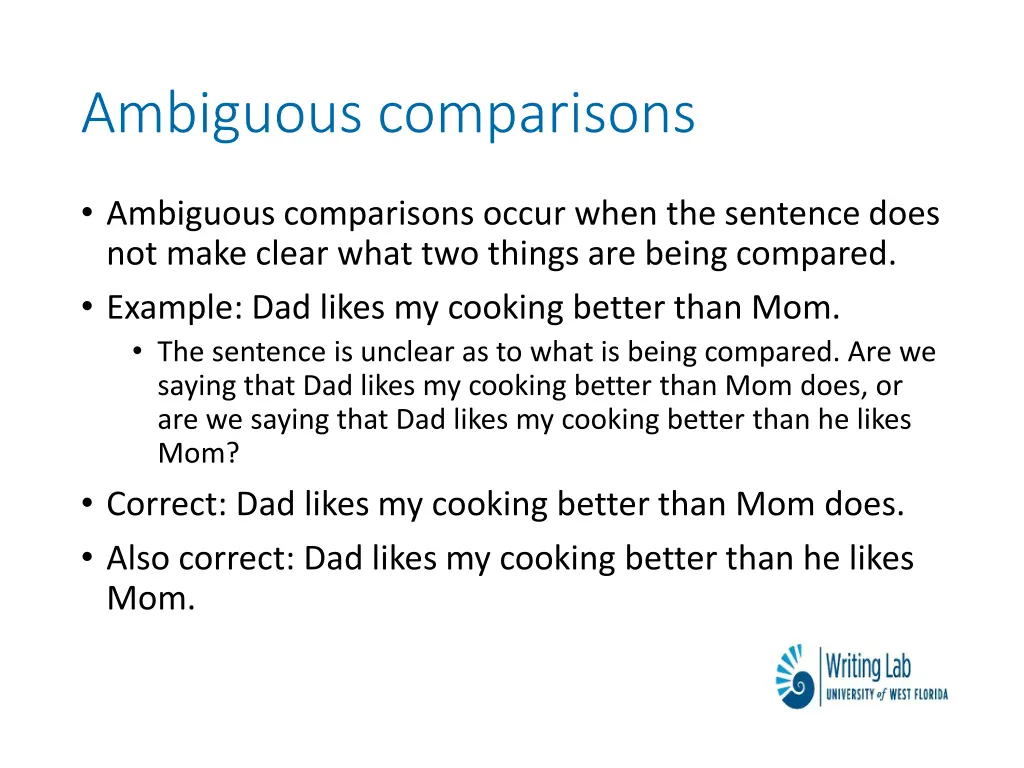 Ambiguous comparisons

• Ambiguous comparisons occur when the sentence does not make clear what two things are being compared.

• Example: Dad likes my cooking better than Mom.

• The sentence is unclear as to what is being compared. Are we saying that Dad likes my cooking better than Mom does, or are we saying that Dad likes my cooking better than he likes Mom?

• Correct: Dad likes my cooking better than Mom does.

• Also correct: Dad likes my cooking better than he likes Mom.

Writing Lab
UNIVERSITY of WEST FLORIDA